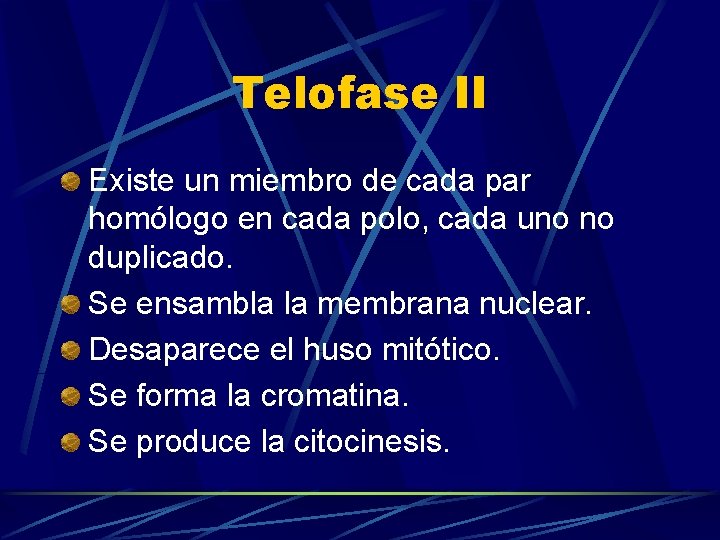 Telofase II

Existe un miembro de cada par homólogo en cada polo, cada uno no duplicado.

Se ensambla la membrana nuclear.

Desaparece el huso mitótico.

Se forma la cromatina.

Se produce la citocinesis.